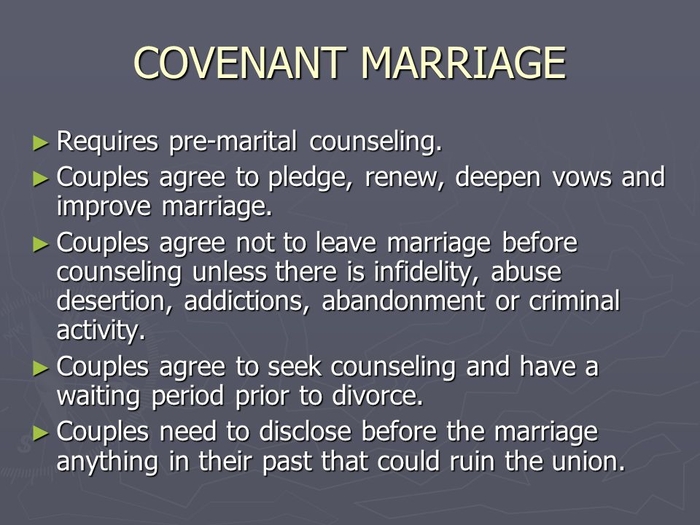 COVENANT MARRIAGE

► Requires pre-marital counseling.
► Couples agree to pledge, renew, deepen vows and improve marriage.
► Couples agree not to leave marriage before counseling unless there is infidelity, abuse desertion, addictions, abandonment or criminal activity.
► Couples agree to seek counseling and have a waiting period prior to divorce.
► Couples need to disclose before the marriage anything in their past that could ruin the union.